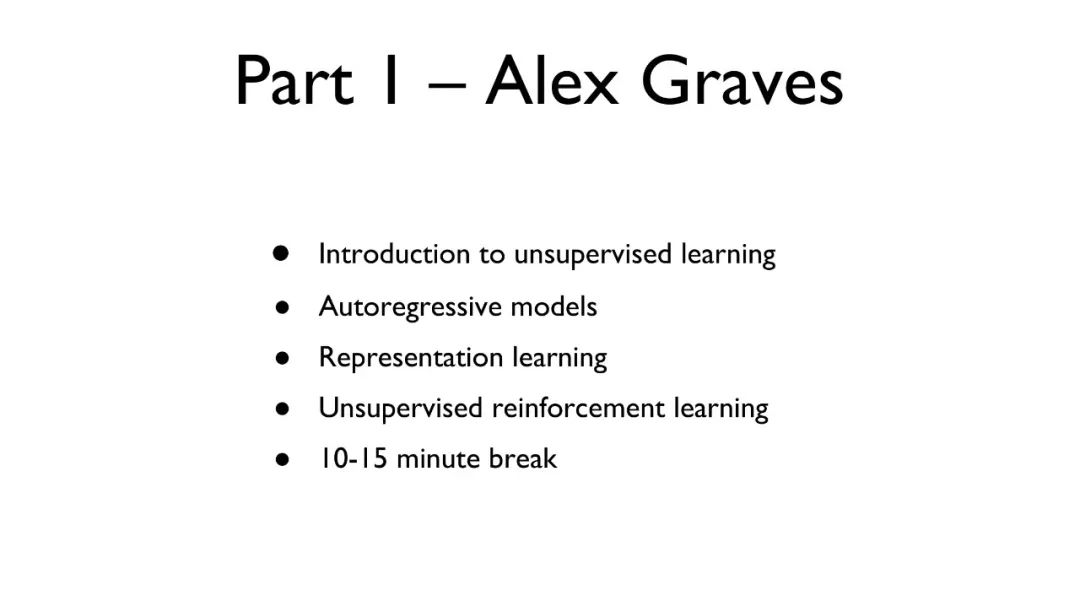 Part 1 – Alex Graves

- Introduction to unsupervised learning
- Autoregressive models
- Representation learning
- Unsupervised reinforcement learning
- 10-15 minute break